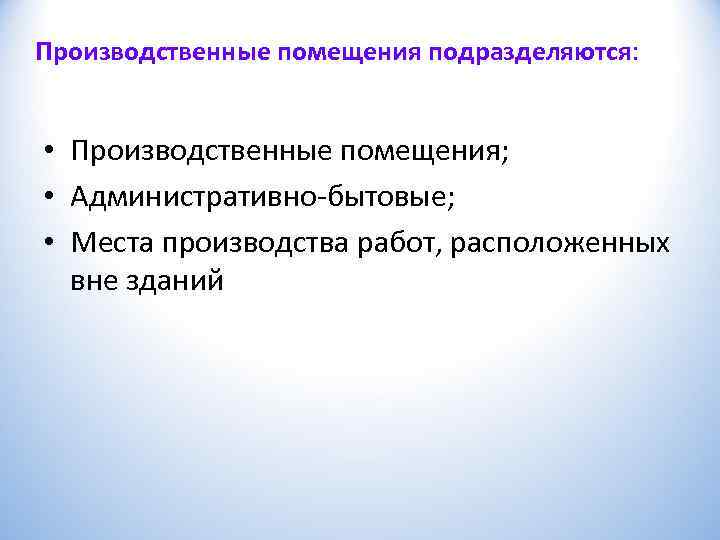 Производственные помещения подразделяются:

• Производственные помещения;
• Административно-бытовые;
• Места производства работ, расположенных вне зданий